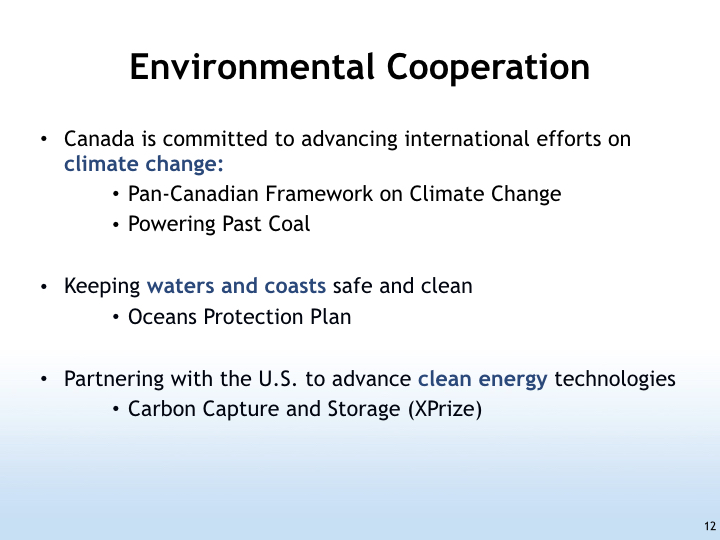 Environmental Cooperation

• Canada is committed to advancing international efforts on climate change:
  • Pan-Canadian Framework on Climate Change
  • Powering Past Coal

• Keeping waters and coasts safe and clean
  • Oceans Protection Plan

• Partnering with the U.S. to advance clean energy technologies
  • Carbon Capture and Storage (XPrize)

12